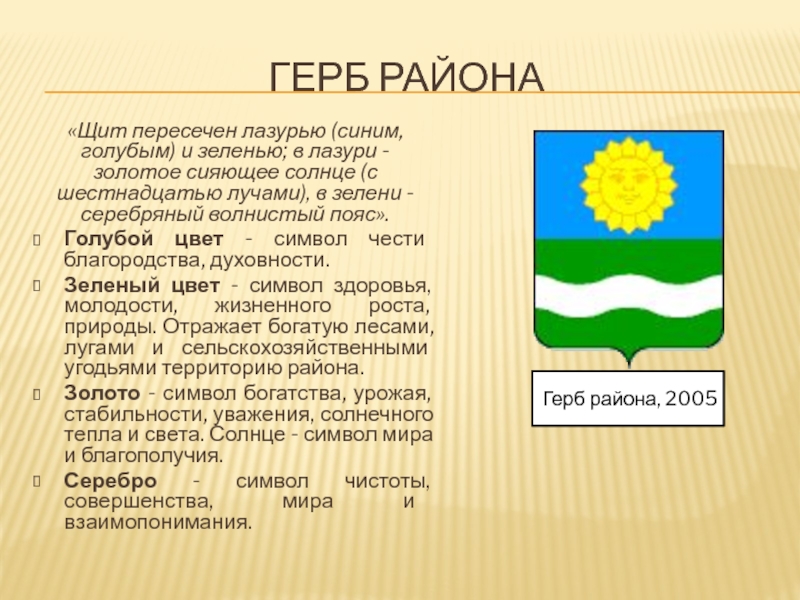 ГЕРБ РАЙОНА

«Щит пересечен лазурью (синим, голубым) и зеленью; в лазури - золотое сияющее солнце (с шестнадцатью лучами), в зелени - серебряный волнистый пояс».

Голубой цвет - символ чести благородства, духовности.

Зеленый цвет - символ здоровья, молодости, жизненного роста, природы. Отражает богатую лесами, лугами и сельскохозяйственными угодьями территорию района.

Золото - символ богатства, урожая, стабильности, уважения, солнечного тепла и света. Солнце - символ мира и благополучия.

Серебро - символ чистоты, совершенства, мира и взаимопонимания.

Герб района, 2005